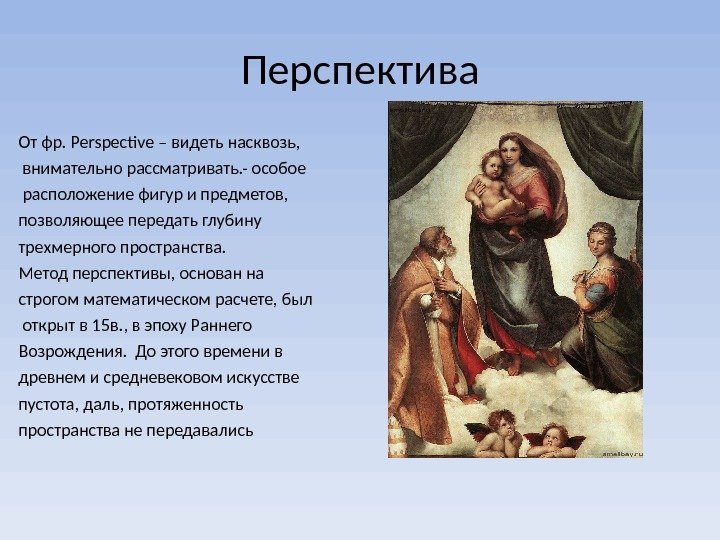 Перспектива

От фр. Perspective – видеть насквозь, внимательно рассматривать.- особое расположение фигур и предметов, позволяющее передать глубину трехмерного пространства.
Метод перспективы, основан на строгом математическом расчете, был открыт в 15в., в эпоху Раннего Возрождения. До этого времени в древнем и средневековом искусстве пустота, даль, протяженность пространства не передавались

smallbay.ru